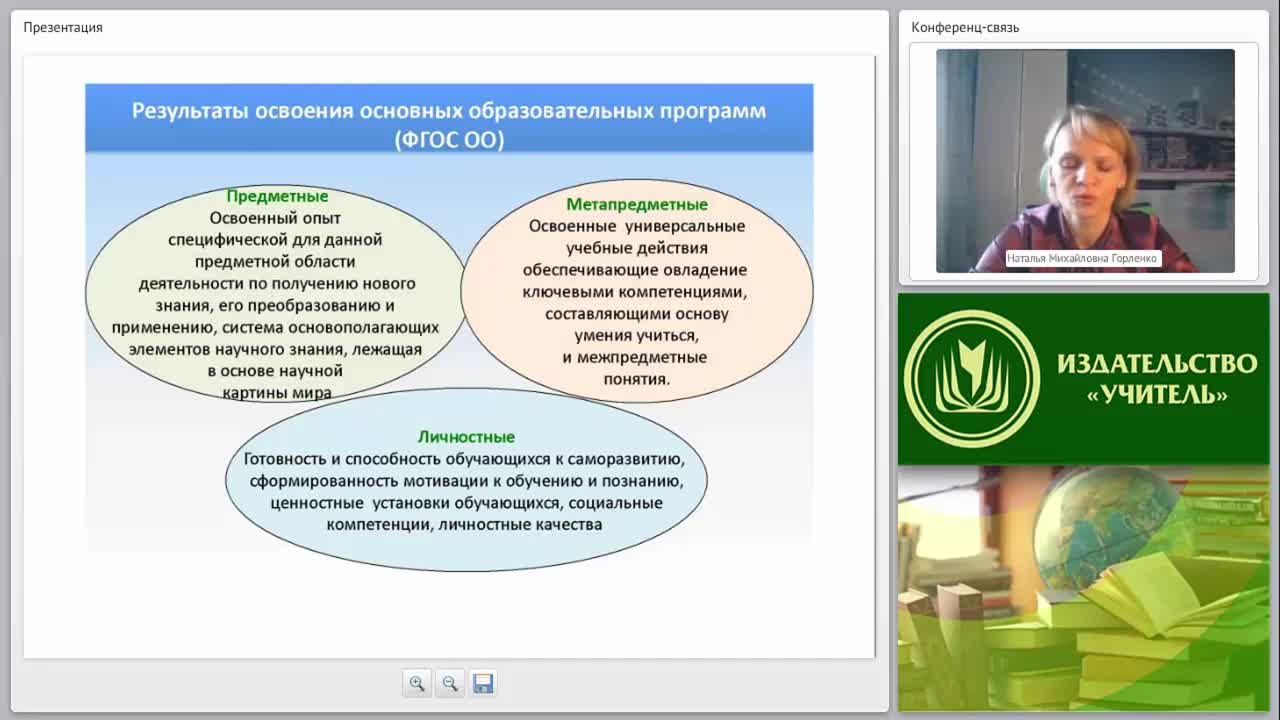 Презентация

Результаты освоения основных образовательных программ (ФГОС ОО)

Предметные
Освоенный опыт специфической для данной предметной области деятельности по получению нового знания, его преобразованию и применению, система основополагающих элементов научного знания, лежащая в основе научной картины мира

Метапредметные
Освоенные универсальные учебные действия обеспечивающие овладение ключевыми компетенциями, составляющими основу умения учиться, и межпредметные понятия.

Личностные
Готовность и способность обучающихся к саморазвитию, сформированность мотивации к обучению и познанию, ценностные установки обучающихся, социальные компетенции, личностные качества

Конференц-связь

Наталья Михайловна Горленко

ИЗДАТЕЛЬСТВО «УЧИТЕЛЬ»